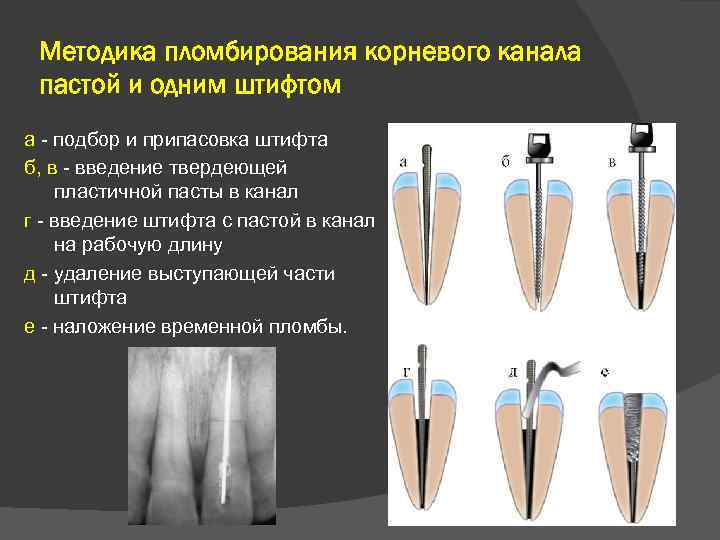 Методика пломбирования корневого канала пастой и одним штифтом

а - подбор и припасовка штифта
б, в - введение твердеющей пластичной пасты в канал
г - введение штифта с пастой в канал на рабочую длину
д - удаление выступающей части штифта
е - наложение временной пломбы.

а
б
в
г
д
е